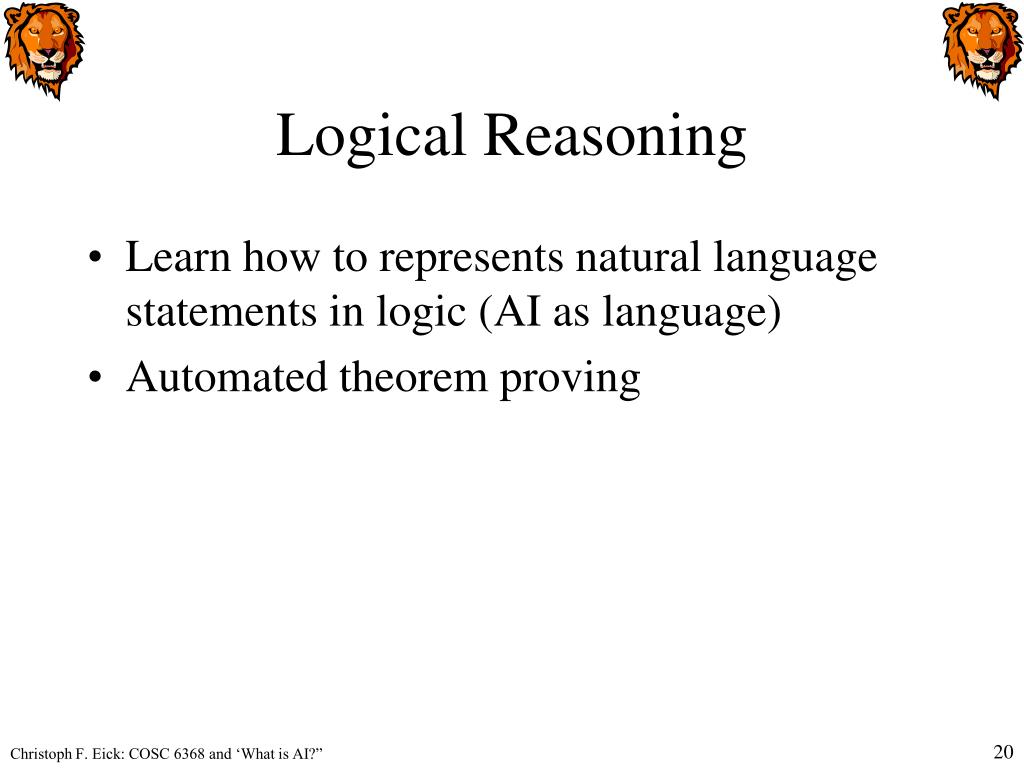 Logical Reasoning

• Learn how to represents natural language statements in logic (AI as language)
• Automated theorem proving

Christoph F. Eick: COSC 6368 and ‘What is AI?”

20